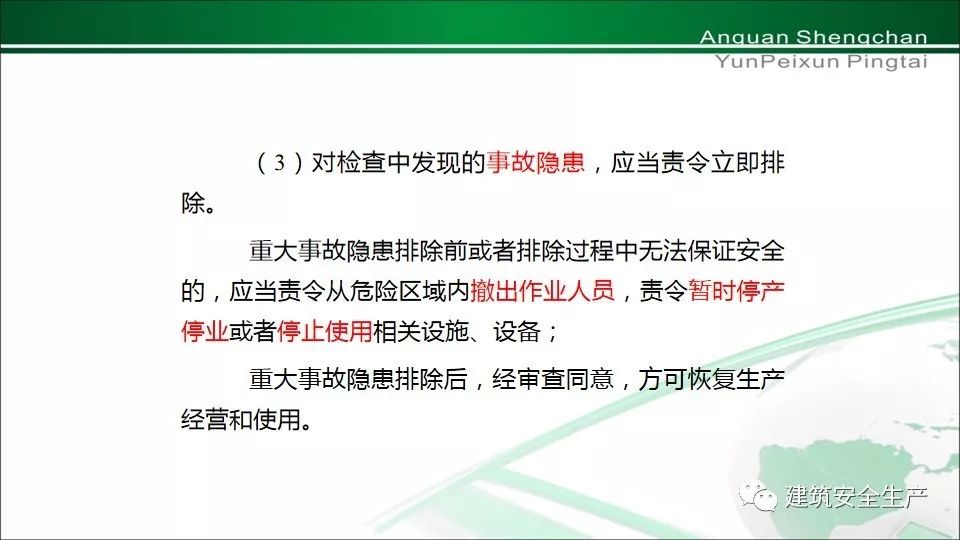 Anquan Shengchan
YunPeixun Pingtai

（3）对检查中发现的事故隐患，应当责令立即排除。

重大事故隐患排除前或者排除过程中无法保证安全的，应当责令从危险区域内撤出作业人员，责令暂时停产停业或者停止使用相关设施、设备；

重大事故隐患排除后，经审查同意，方可恢复生产经营和使用。

建筑安全生产